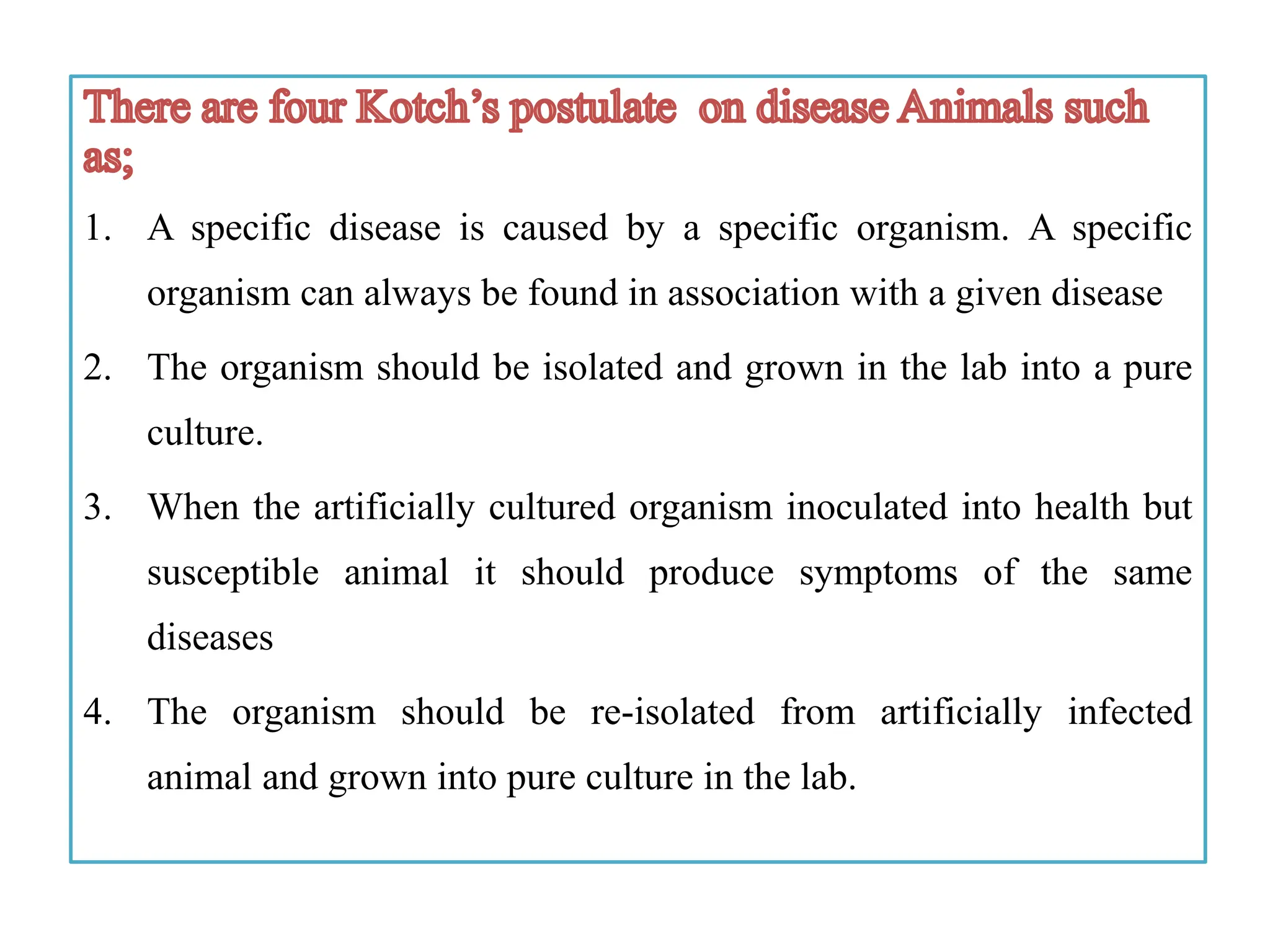 There are four Kotch’s postulate on disease Animals such as;

1. A specific disease is caused by a specific organism. A specific organism can always be found in association with a given disease

2. The organism should be isolated and grown in the lab into a pure culture.

3. When the artificially cultured organism inoculated into health but susceptible animal it should produce symptoms of the same diseases

4. The organism should be re-isolated from artificially infected animal and grown into pure culture in the lab.